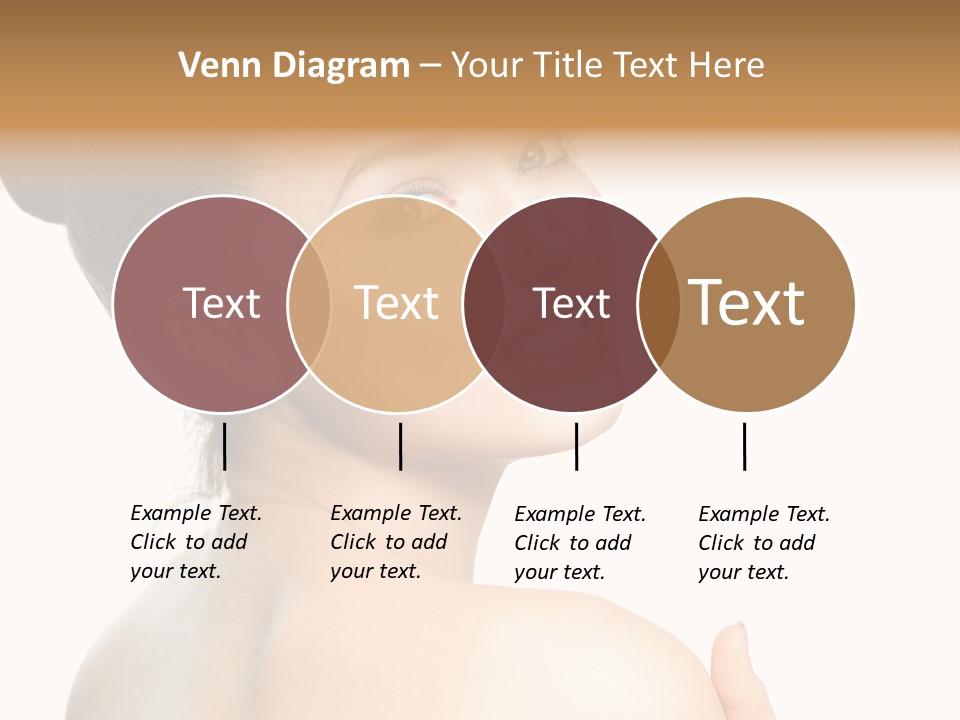 Venn Diagram – Your Title Text Here

Text

Text

Text

Text

Example Text. Click to add your text.

Example Text. Click to add your text.

Example Text. Click to add your text.

Example Text. Click to add your text.